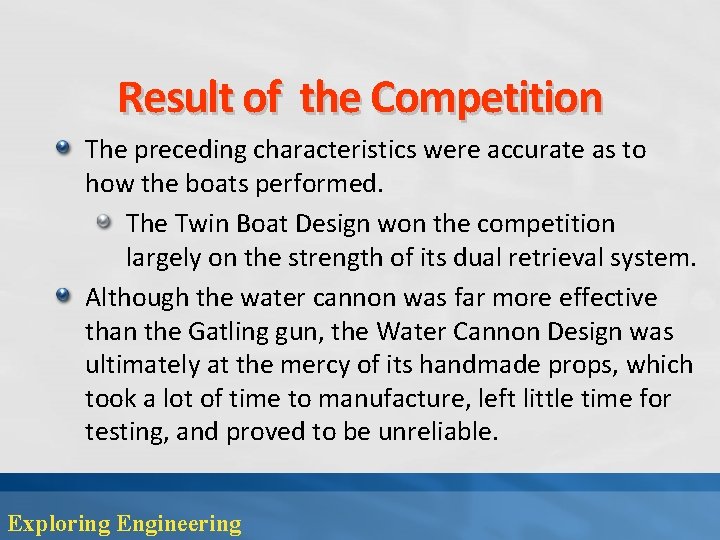 Result of  the Competition

The preceding characteristics were accurate as to how the boats performed.

The Twin Boat Design won the competition largely on the strength of its dual retrieval system.

Although the water cannon was far more effective than the Gatling gun, the Water Cannon Design was ultimately at the mercy of its handmade props, which took a lot of time to manufacture, left little time for testing, and proved to be unreliable.

Exploring Engineering